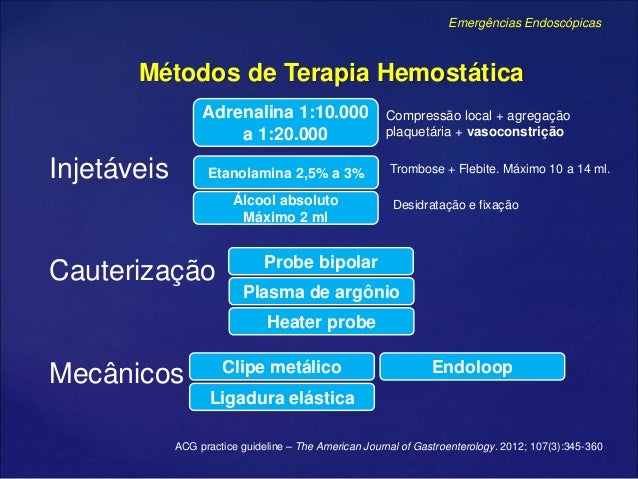 Emergências Endoscópicas

Métodos de Terapia Hemostática

Injetáveis

Adrenalina 1:10.000 a 1:20.000

Compressão local + agregação plaquetária + vasoconstrição

Etanolamina 2,5% a 3%

Trombose + Flebite. Máximo 10 a 14 ml.

Álcool absoluto Máximo 2 ml

Desidratação e fixação

Cauterização

Probe bipolar

Plasma de argônio

Heater probe

Mecânicos

Clipe metálico

Endoloop

Ligadura elástica

ACG practice guideline – The American Journal of Gastroenterology. 2012; 107(3):345-360